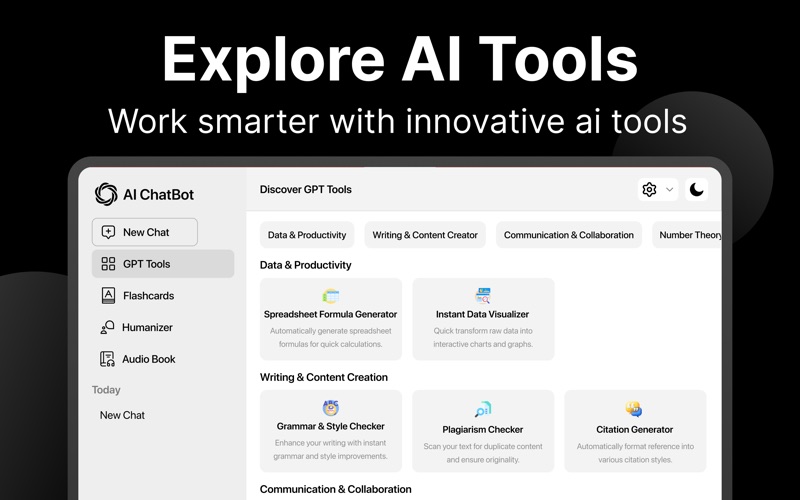 Explore AI Tools
Work smarter with innovative ai tools

AI ChatBot

New Chat

GPT Tools

Flashcards

Humanizer

Audio Book

Today

New Chat

Discover GPT Tools

Data & Productivity

Writing & Content Creator

Communication & Collaboration

Number Theory

Data & Productivity

Spreadsheet Formula Generator
Automatically generate spreadsheet formulas for quick calculations.

Instant Data Visualizer
Quick transform raw data into interactive charts and graphs.

Writing & Content Creation

Grammar & Style Checker
Enhance your writing with instant grammar and style improvements.

Plagiarism Checker
Scan your text for duplicate content and ensure originality.

Citation Generator
Automatically format reference into various citation styles.

Communication & Collaboration